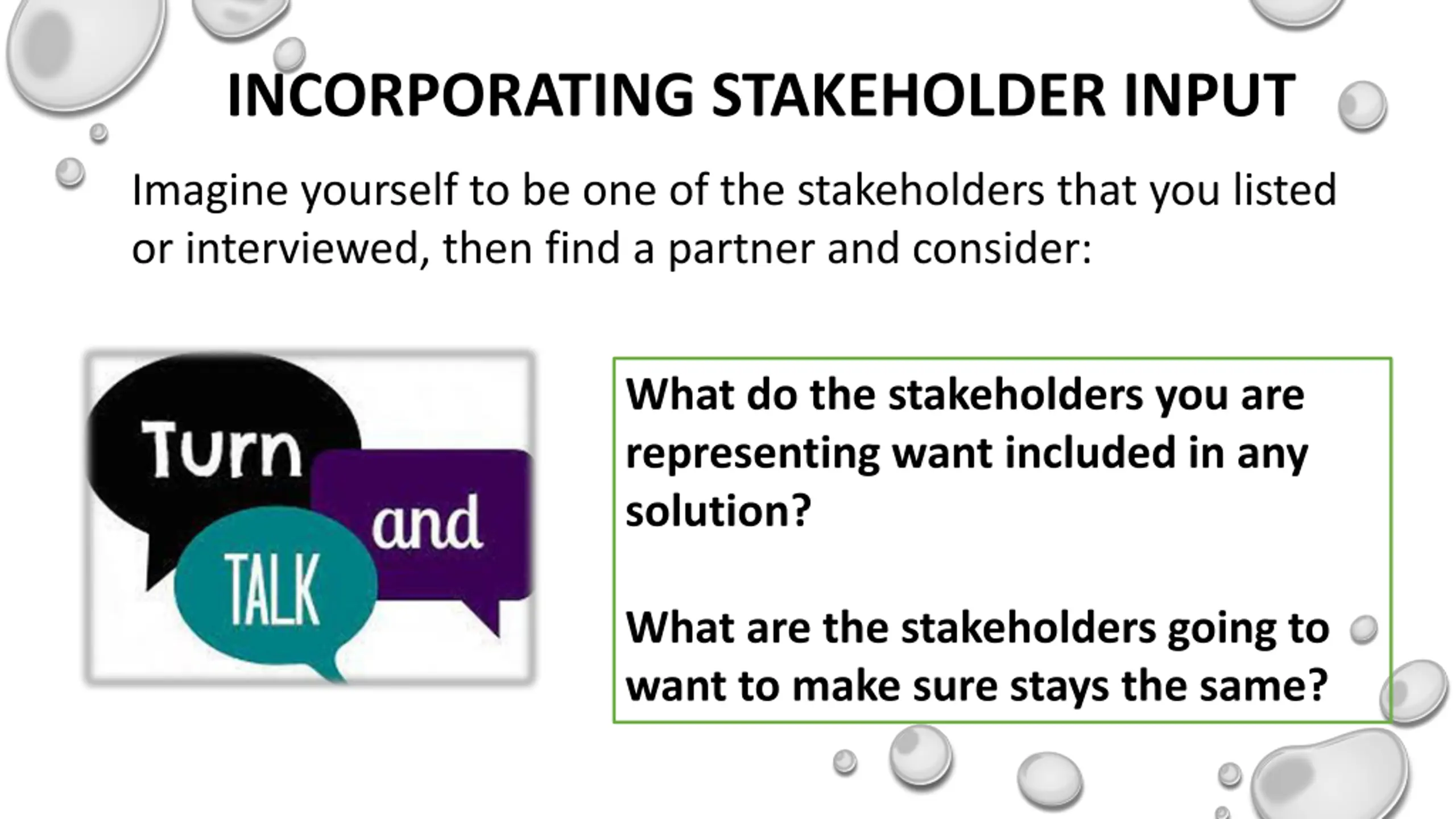 INCORPORATING STAKEHOLDER INPUT

Imagine yourself to be one of the stakeholders that you listed or interviewed, then find a partner and consider:

Turn and TALK

What do the stakeholders you are representing want included in any solution?

What are the stakeholders going to want to make sure stays the same?